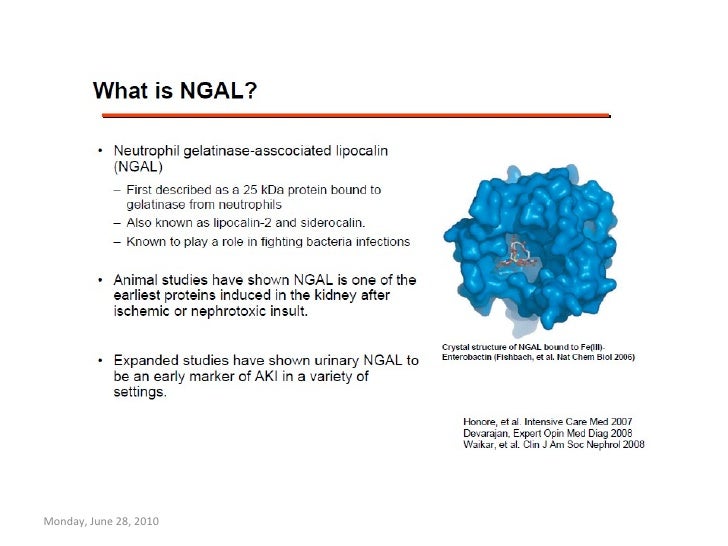 What is NGAL?

• Neutrophil gelatinase-asscociated lipocalin (NGAL)

– First described as a 25 kDa protein bound to gelatinase from neutrophils

– Also known as lipocalin-2 and siderocalin.

– Known to play a role in fighting bacteria infections

• Animal studies have shown NGAL is one of the earliest proteins induced in the kidney after ischemic or nephrotoxic insult.

• Expanded studies have shown urinary NGAL to be an early marker of AKI in a variety of settings.

Crystal structure of NGAL bound to Fe(III)-Enterobactin (Fishbach, et al. Nat Chem Biol 2006)

Honore, et al. Intensive Care Med 2007
Devarajan, Expert Opin Med Diag 2008
Waikar, et al. Clin J Am Soc Nephrol 2008

Monday, June 28, 2010